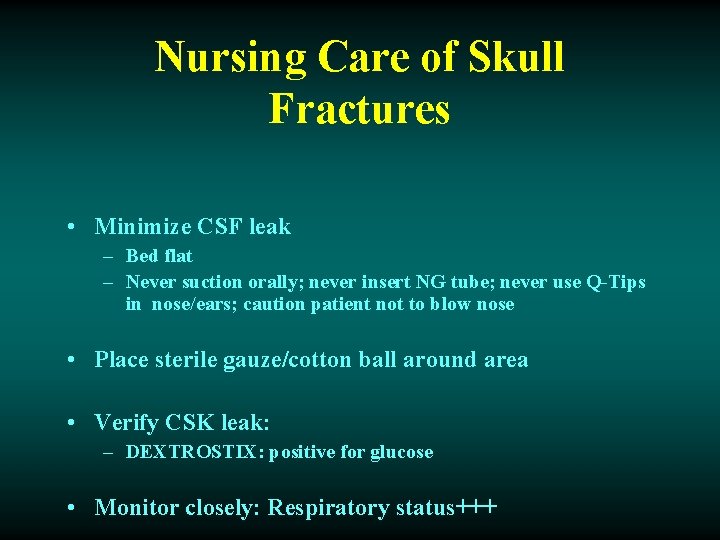 Nursing Care of Skull Fractures

• Minimize CSF leak
– Bed flat
– Never suction orally; never insert NG tube; never use Q-Tips in nose/ears; caution patient not to blow nose

• Place sterile gauze/cotton ball around area

• Verify CSK leak:
– DEXTROSTIX: positive for glucose

• Monitor closely: Respiratory status+++